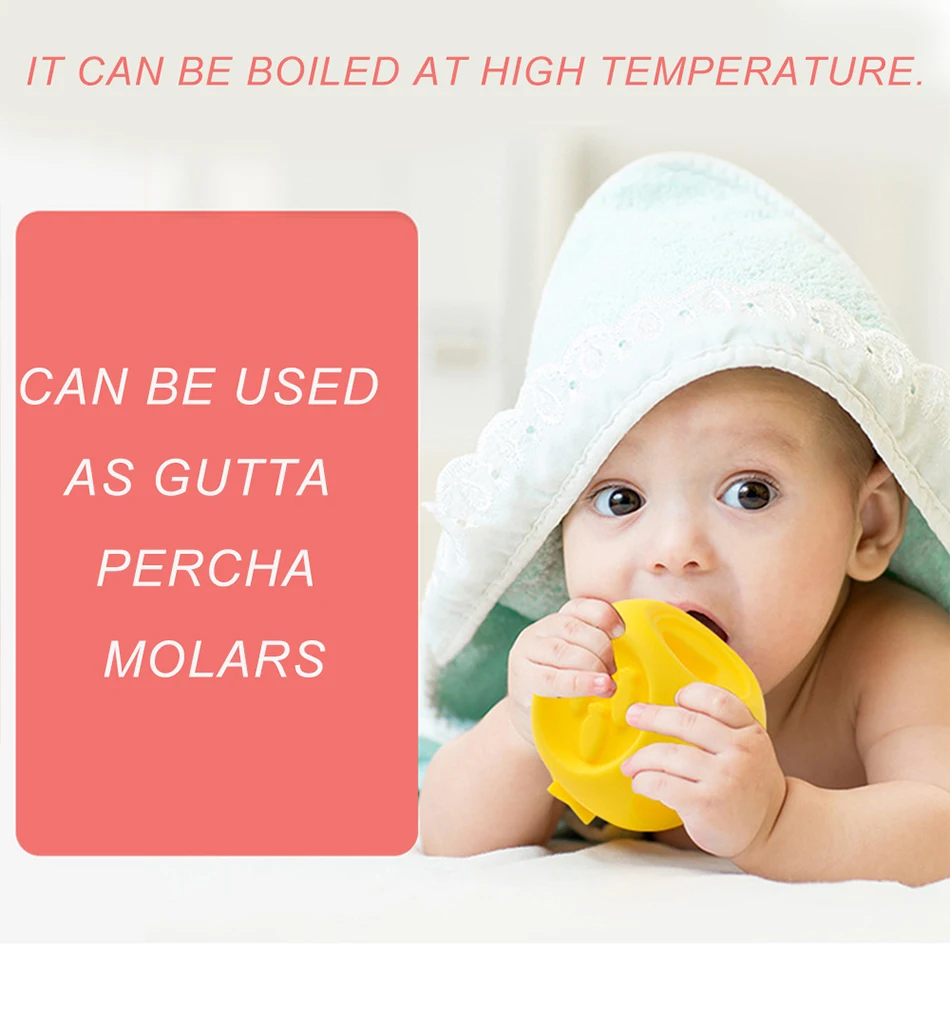 IT CAN BE BOILED AT HIGH TEMPERATURE.

CAN BE USED AS GUTTA PERCHA MOLARS